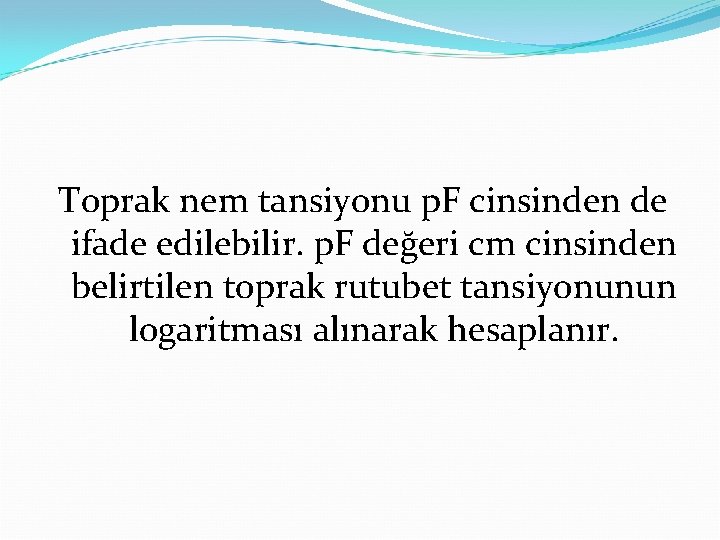 Toprak nem tansiyonu pF cinsinden de ifade edilebilir. pF değeri cm cinsinden belirtilen toprak rutubet tansiyonunun logaritması alınarak hesaplanır.